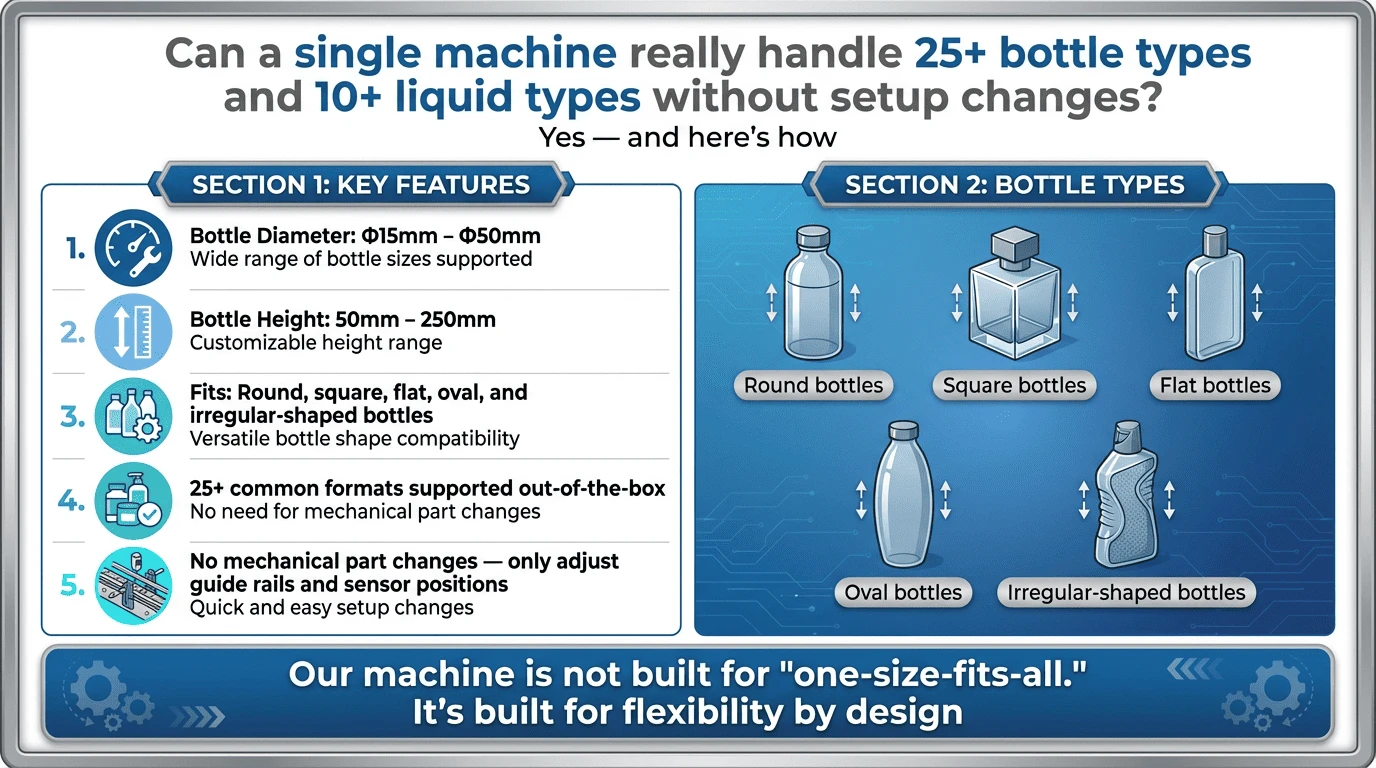 Can a single machine really handle 25+ bottle types and 10+ liquid types without setup changes?

Yes — and here's how

SECTION 1: KEY FEATURES

1. Bottle Diameter: Φ15mm – Φ50mm
Wide range of bottle sizes supported

2. Bottle Height: 50mm – 250mm
Customizable height range

3. Fits: Round, square, flat, oval, and irregular-shaped bottles
Versatile bottle shape compatibility

4. 25+ common formats supported out-of-the-box
No need for mechanical part changes

5. No mechanical part changes — only adjust guide rails and sensor positions
Quick and easy setup changes

SECTION 2: BOTTLE TYPES

Round bottles

Square bottles

Flat bottles

Oval bottles

Irregular-shaped bottles

Our machine is not built for "one-size-fits-all."
It's built for flexibility by design